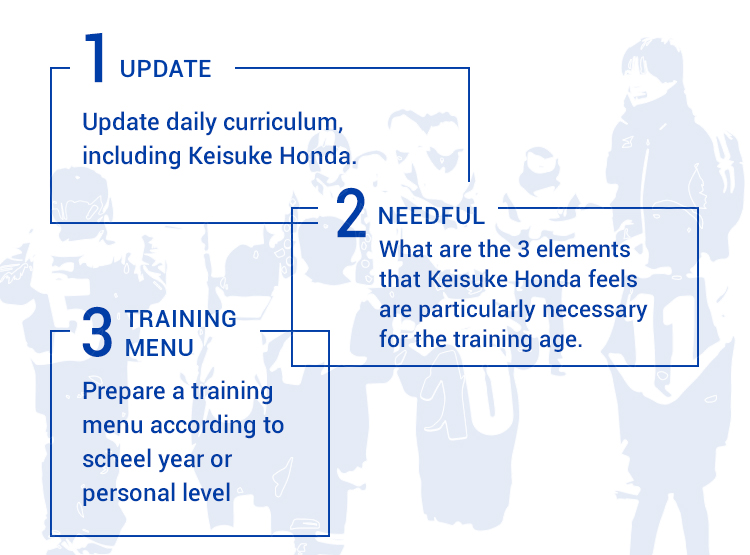 1 UPDATE

Update daily curriculum, including Keisuke Honda.

2 NEEDFUL

What are the 3 elements that Keisuke Honda feels are particularly necessary for the training age.

3 TRAINING MENU

Prepare a training menu according to scheel year or personal level